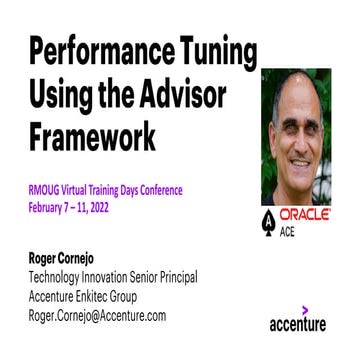 Performance Tuning Using the Advisor Framework

RMOUG Virtual Training Days Conference
February 7 – 11, 2022

A ORACLE
ACE

Roger Cornejo
Technology Innovation Senior Principal
Accenture Enkitec Group
Roger.Cornejo@Accenture.com

accenture